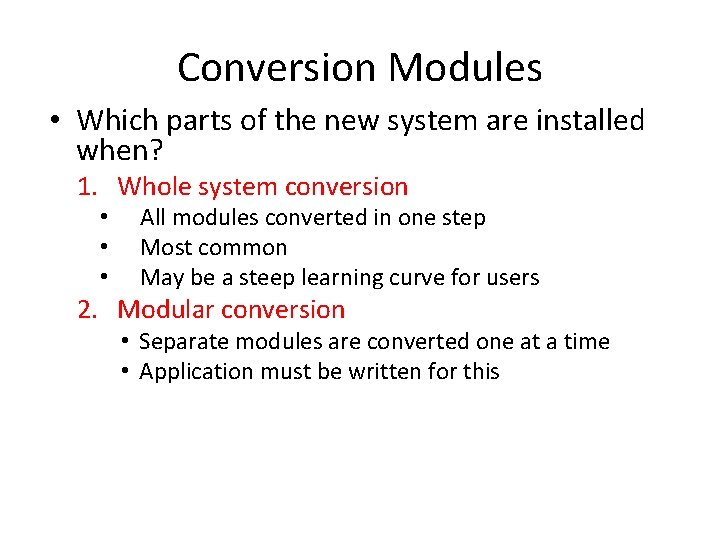 Conversion Modules

• Which parts of the new system are installed when?

1. Whole system conversion
• All modules converted in one step
• Most common
• May be a steep learning curve for users

2. Modular conversion
• Separate modules are converted one at a time
• Application must be written for this